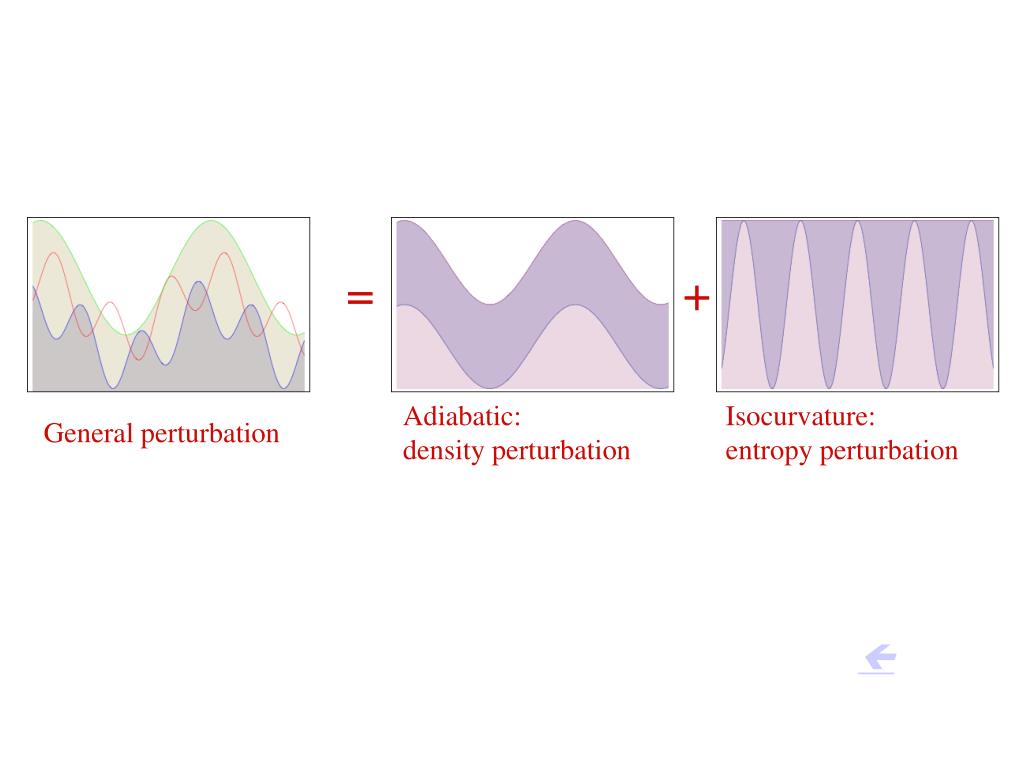 =
+

General perturbation

Adiabatic:
density perturbation

Isocurvature:
entropy perturbation